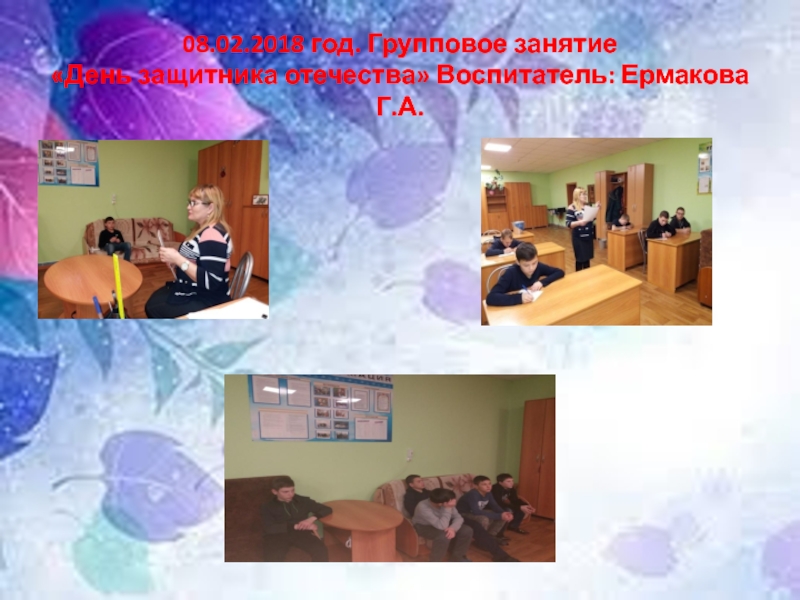 08.02.2018 год. Групповое занятие «День защитника отечества» Воспитатель: Ермакова Г.А.